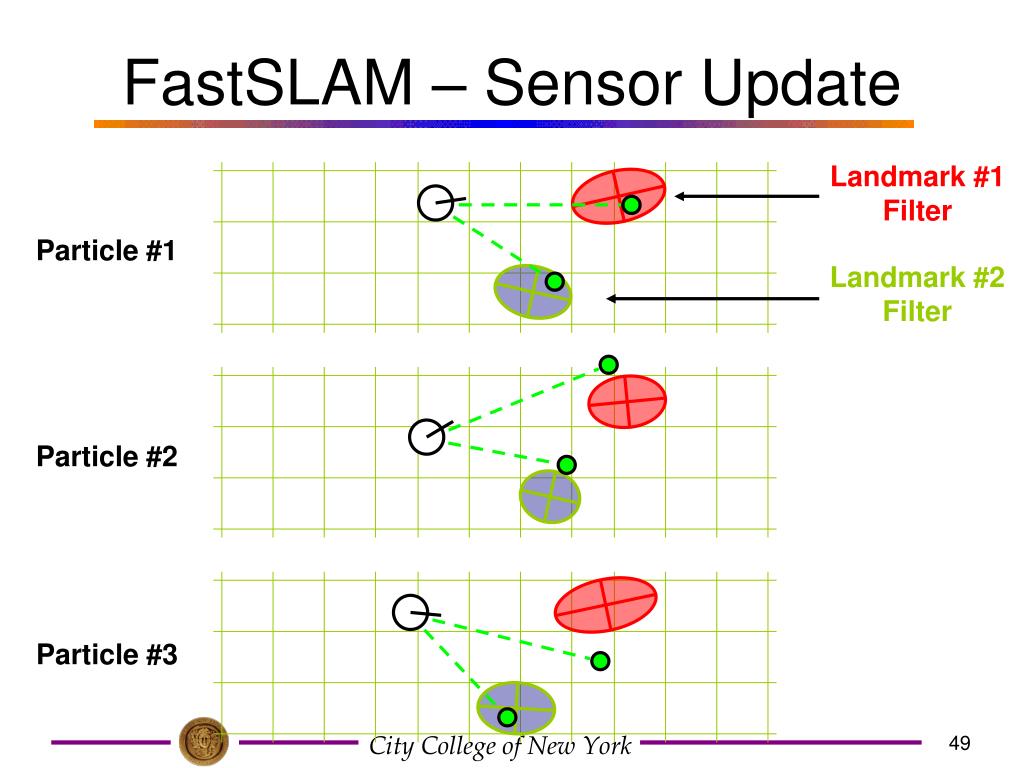 FastSLAM – Sensor Update

Particle #1

Landmark #1 Filter

Landmark #2 Filter

Particle #2

Particle #3

City College of New York

49